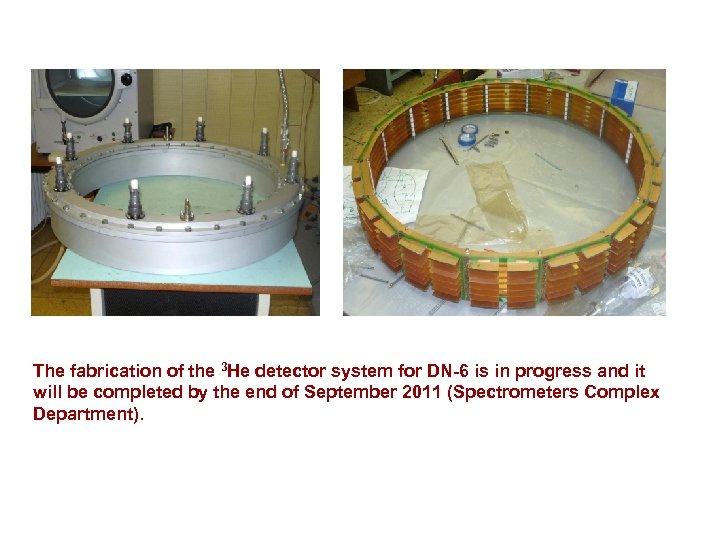 The fabrication of the $^3$He detector system for DN-6 is in progress and it will be completed by the end of September 2011 (Spectrometers Complex Department).